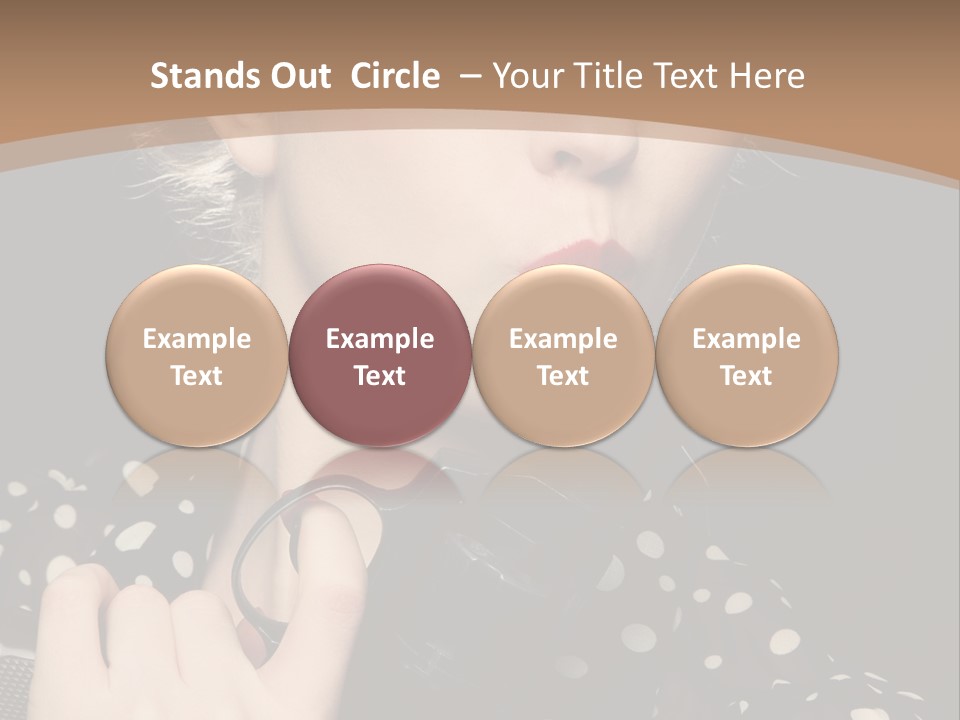 Stands Out Circle – Your Title Text Here

Example Text

Example Text

Example Text

Example Text